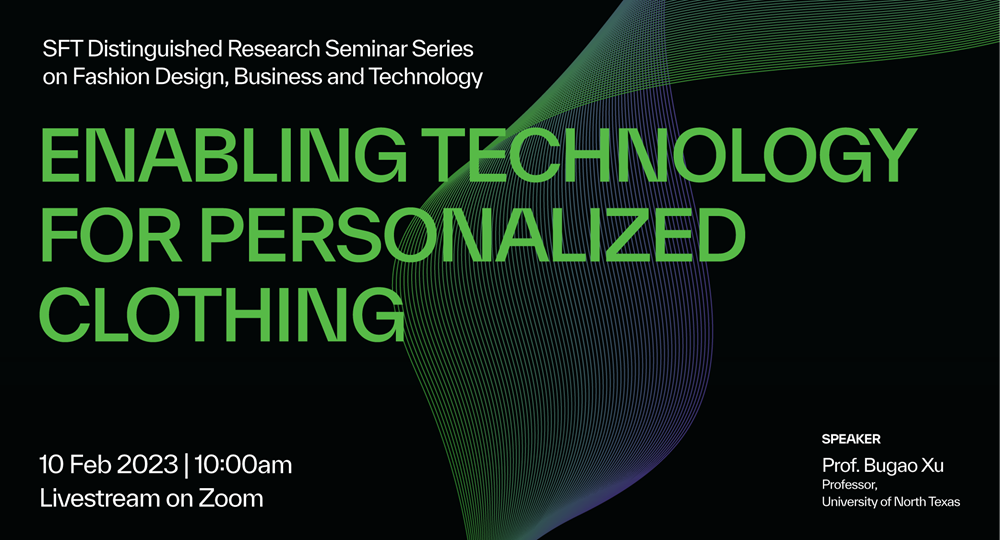 SFT Distinguished Research Seminar Series on Fashion Design, Business and Technology

ENABLING TECHNOLOGY FOR PERSONALIZED CLOTHING

10 Feb 2023 | 10:00am
Livestream on Zoom

SPEAKER
Prof. Bugao Xu
Professor,
University of North Texas